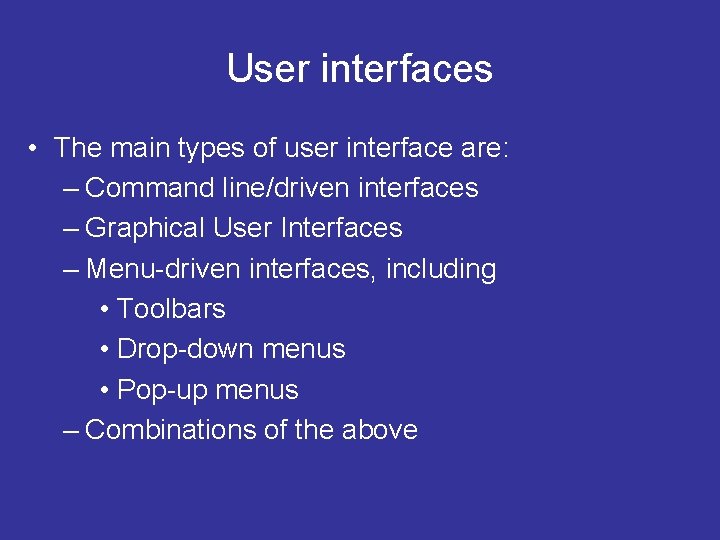 User interfaces

• The main types of user interface are:
– Command line/driven interfaces
– Graphical User Interfaces
– Menu-driven interfaces, including
• Toolbars
• Drop-down menus
• Pop-up menus
– Combinations of the above